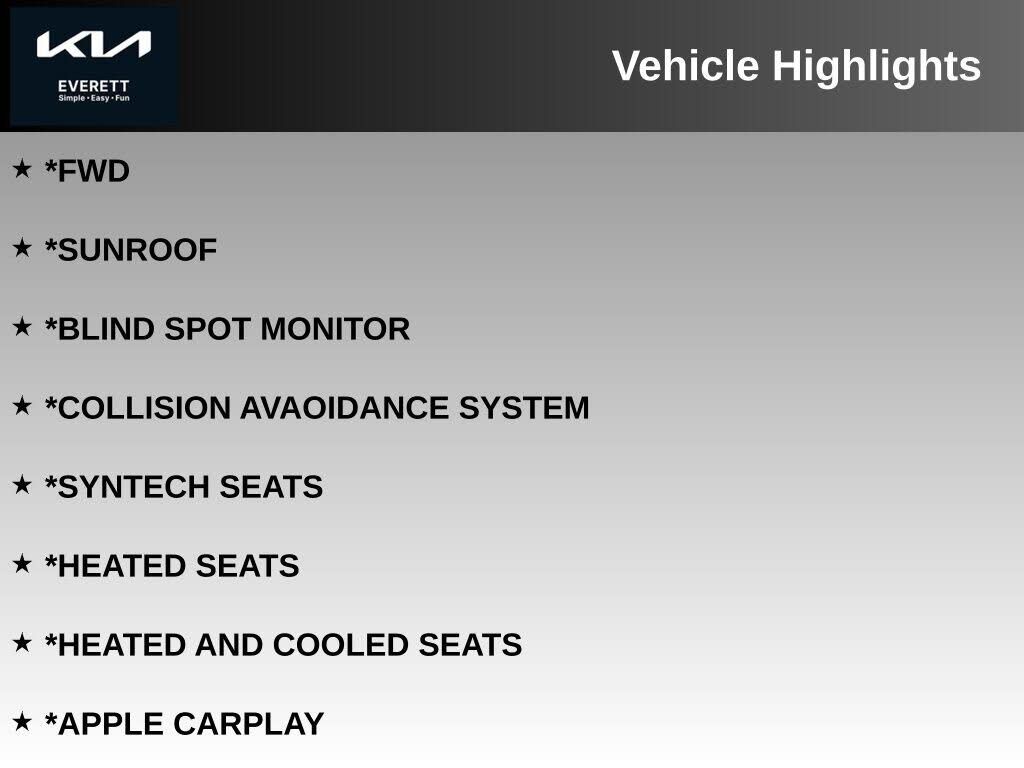 KIA
EVERETT
Simple • Easy • Fun

Vehicle Highlights

★ *FWD

★ *SUNROOF

★ *BLIND SPOT MONITOR

★ *COLLISION AVAOIDANCE SYSTEM

★ *SYNTECH SEATS

★ *HEATED SEATS

★ *HEATED AND COOLED SEATS

★ *APPLE CARPLAY